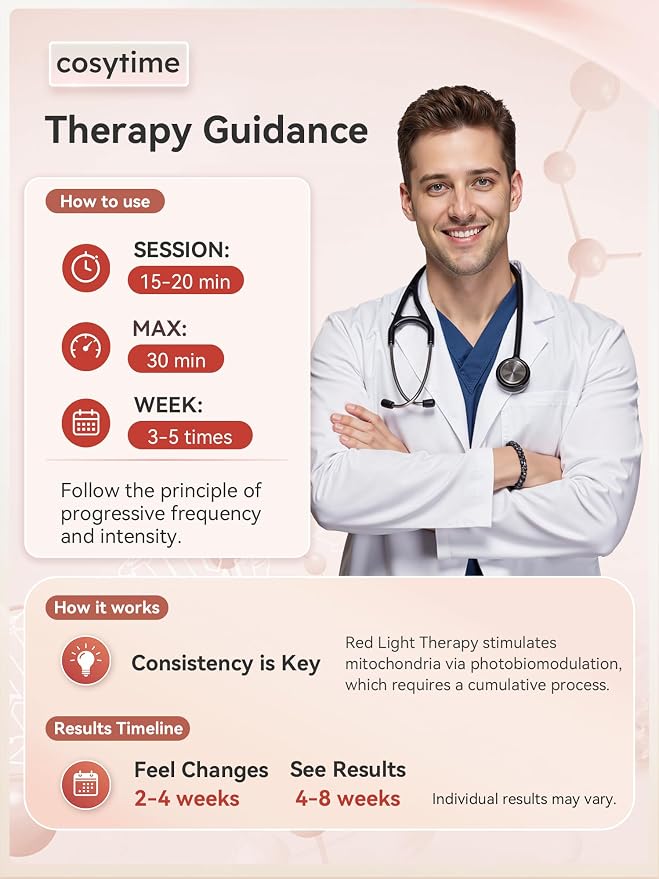 cosytime

Therapy Guidance

How to use

SESSION:
15-20 min

MAX:
30 min

WEEK:
3-5 times

Follow the principle of progressive frequency and intensity.

How it works

Consistency is Key

Red Light Therapy stimulates mitochondria via photobiomodulation, which requires a cumulative process.

Results Timeline

Feel Changes
2-4 weeks

See Results
4-8 weeks

Individual results may vary.